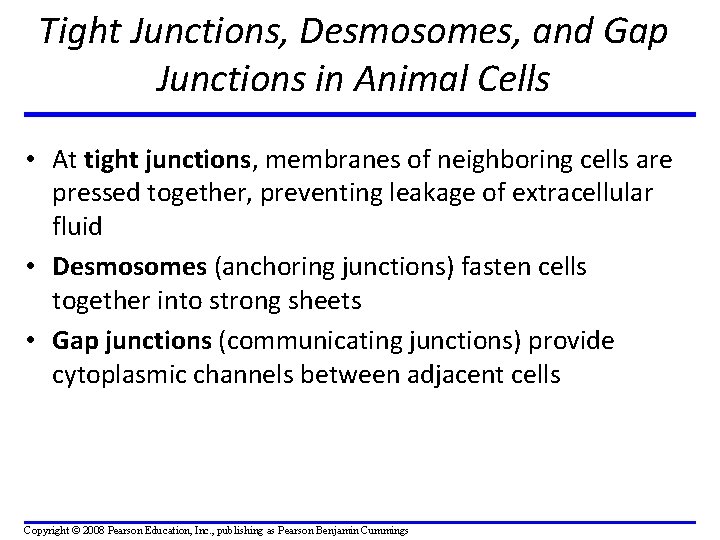 Tight Junctions, Desmosomes, and Gap Junctions in Animal Cells

• At tight junctions, membranes of neighboring cells are pressed together, preventing leakage of extracellular fluid

• Desmosomes (anchoring junctions) fasten cells together into strong sheets

• Gap junctions (communicating junctions) provide cytoplasmic channels between adjacent cells

Copyright © 2008 Pearson Education, Inc., publishing as Pearson Benjamin Cummings